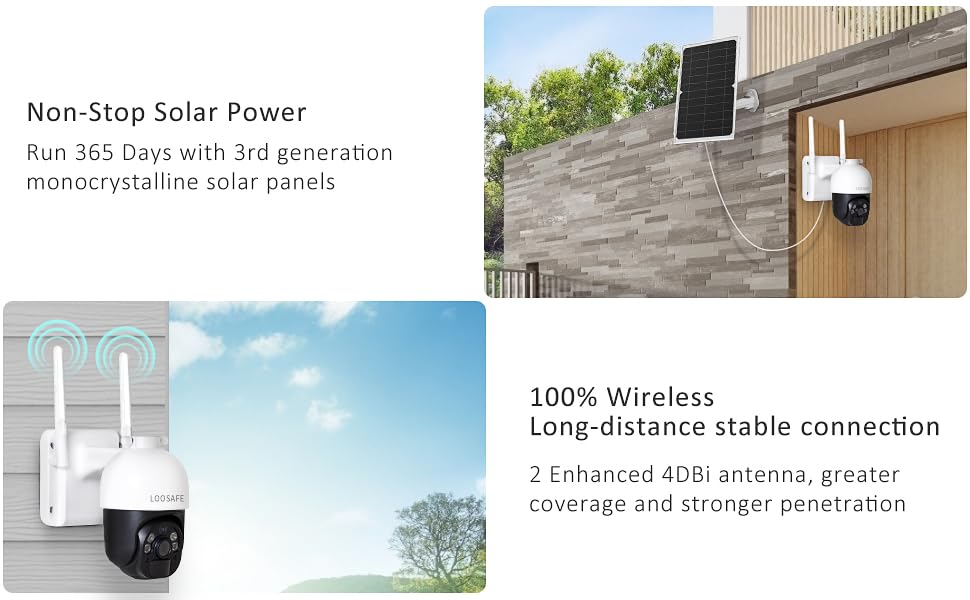 Non-Stop Solar Power

Run 365 Days with 3rd generation monocrystalline solar panels

LOOSAFE

100% Wireless
Long-distance stable connection

2 Enhanced 4DBi antenna, greater coverage and stronger penetration